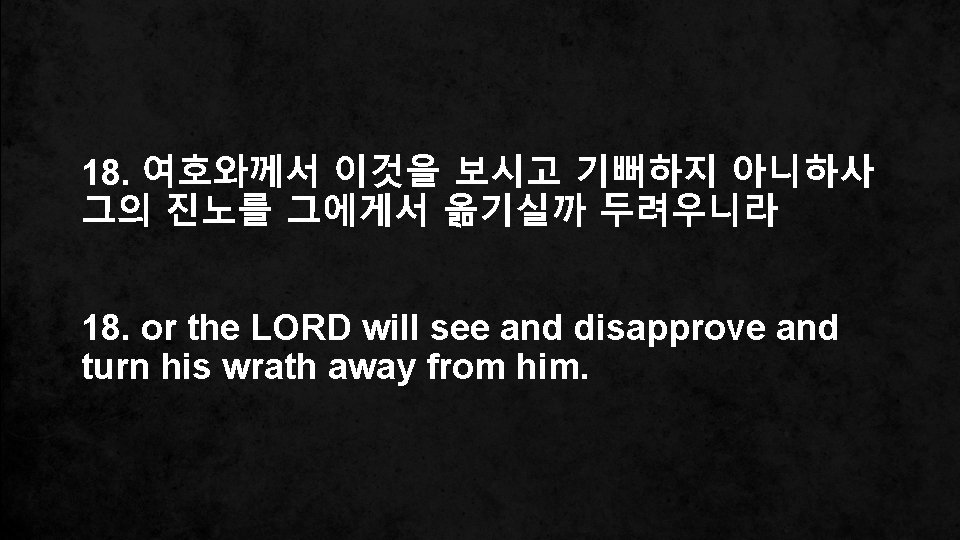 18. 여호와께서 이것을 보시고 기뻐하지 아니하사 그의 진노를 그에게서 옮기실까 두려우니라

18. or the LORD will see and disapprove and turn his wrath away from him.